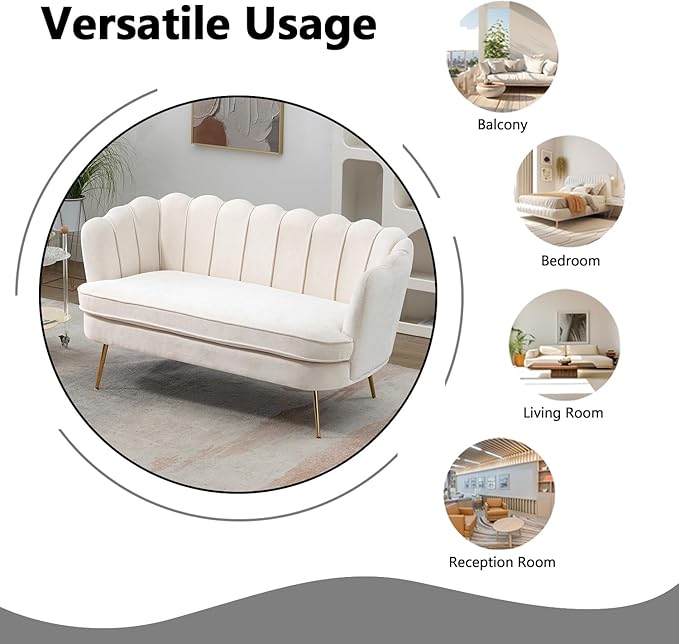 Versatile Usage

Balcony

Bedroom

Living Room

Reception Room